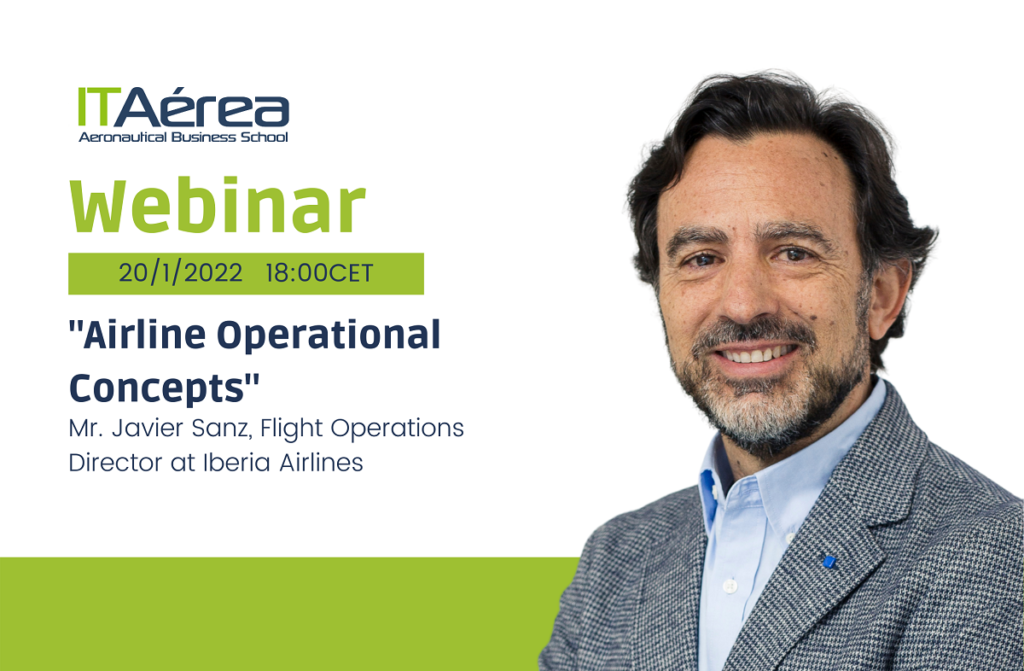 ITAérea
Aeronautical Business School

Webinar

20/1/2022 18:00CET

"Airline Operational Concepts"

Mr. Javier Sanz, Flight Operations Director at Iberia Airlines